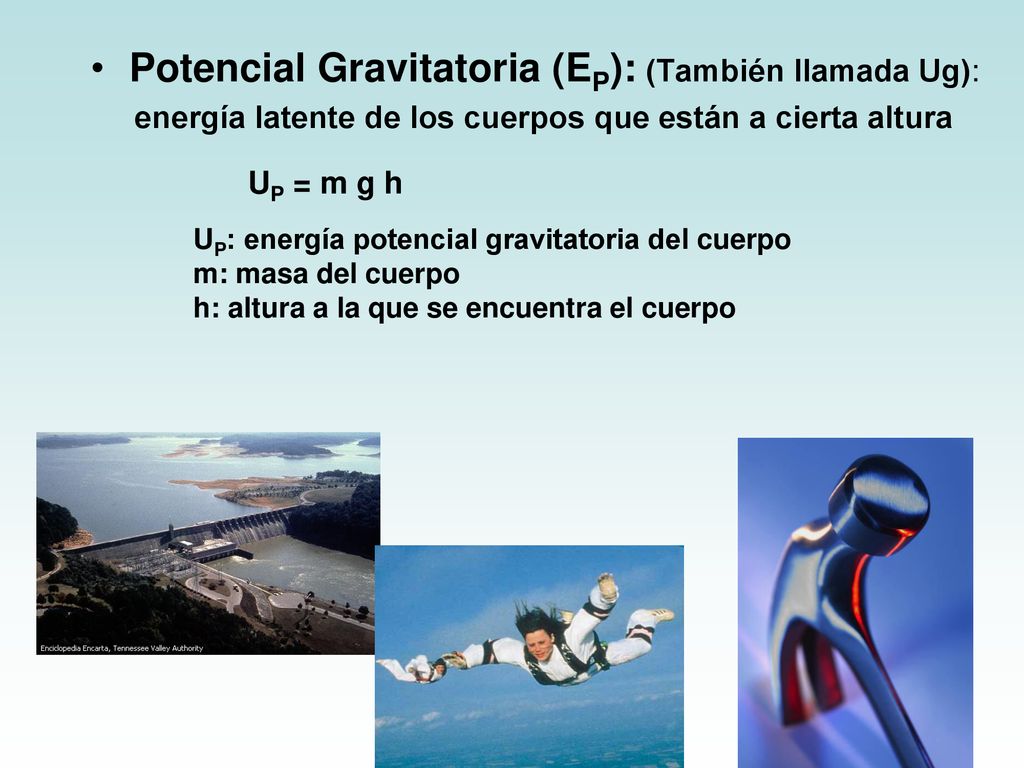 • Potencial Gravitatoria ($E_P$): (También llamada Ug): energía latente de los cuerpos que están a cierta altura

$U_P = m\ g\ h$

$U_P$: energía potencial gravitatoria del cuerpo
m: masa del cuerpo
h: altura a la que se encuentra el cuerpo

Enciclopedia Encarta, Tennessee Valley Authority